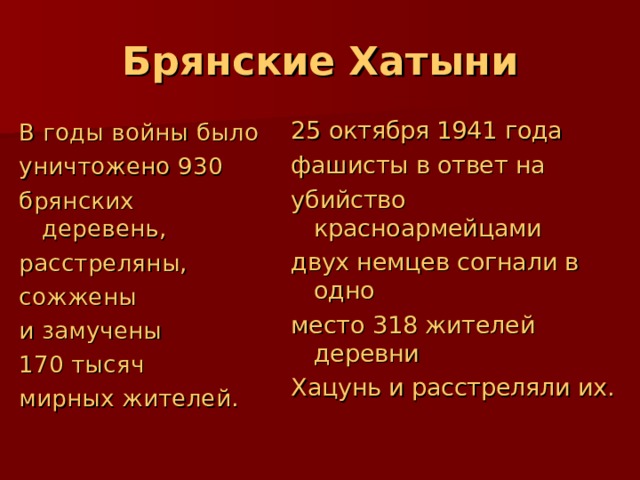 Брянские Хатыни

В годы войны было
уничтожено 930
брянских деревень,
расстреляны,
сожжены
и замучены
170 тысяч
мирных жителей.

25 октября 1941 года
фашисты в ответ на
убийство красноармейцами
двух немцев согнали в одно
место 318 жителей деревни
Хацунь и расстреляли их.